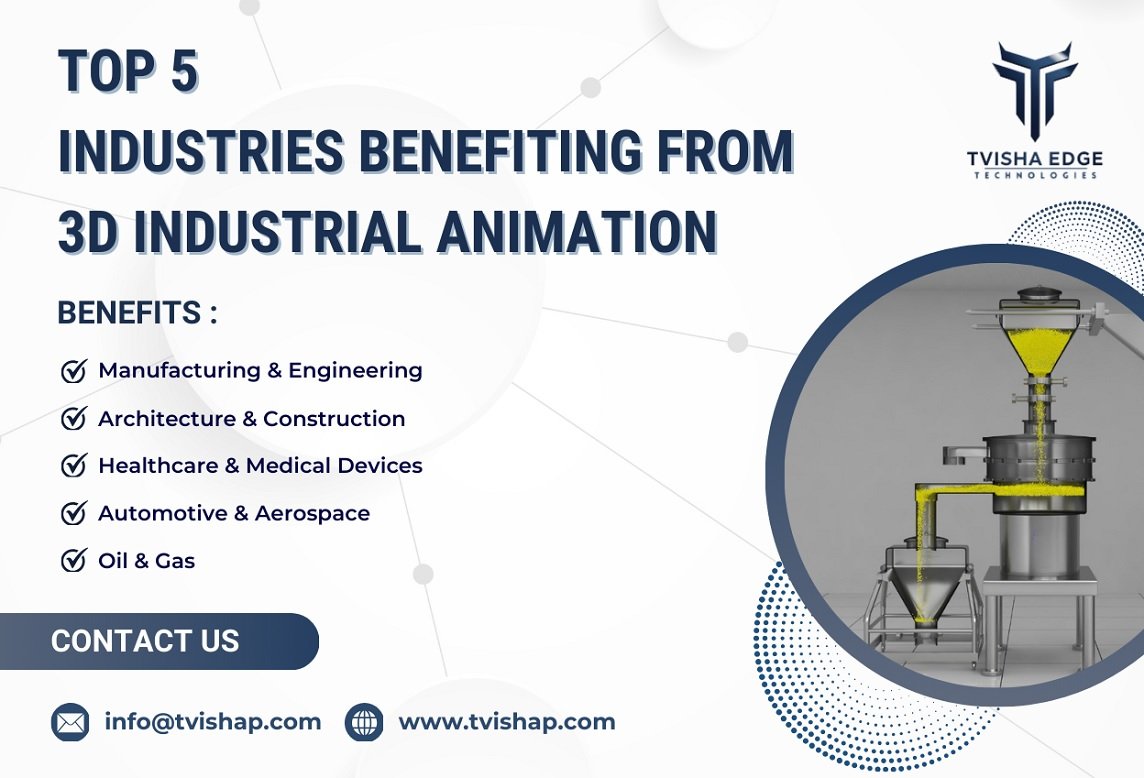 TOP 5
INDUSTRIES BENEFITING FROM
3D INDUSTRIAL ANIMATION

TVISHA EDGE
TECHNOLOGIES

BENEFITS :

Manufacturing & Engineering

Architecture & Construction

Healthcare & Medical Devices

Automotive & Aerospace

Oil & Gas

CONTACT US

info@tvishap.com

www.tvishap.com